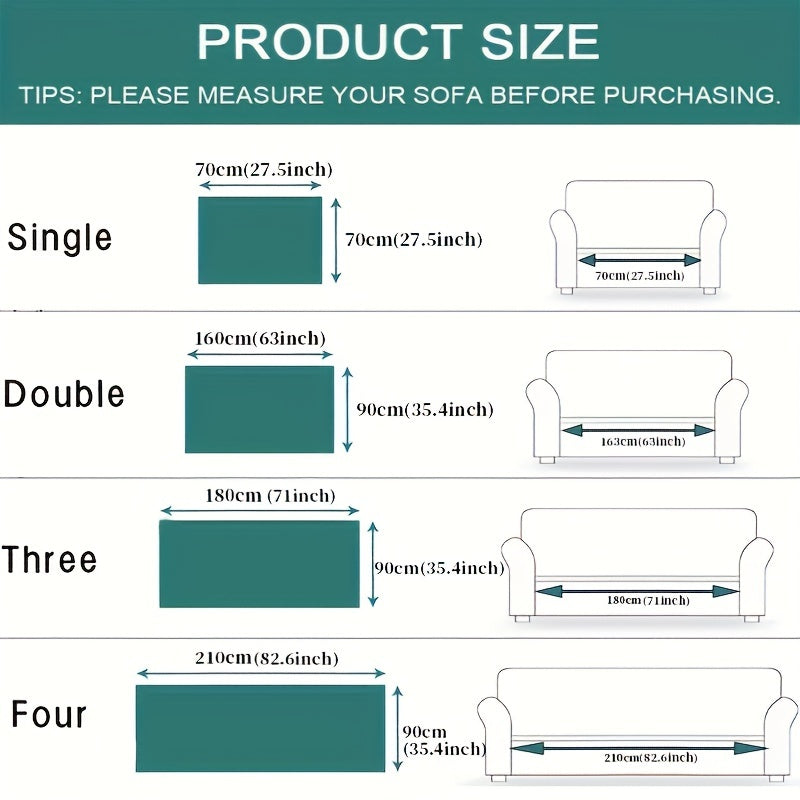 PRODUCT SIZE

TIPS: PLEASE MEASURE YOUR SOFA BEFORE PURCHASING.

Single

70cm(27.5inch)

70cm(27.5inch)

70cm(27.5inch)

Double

160cm(63inch)

90cm(35.4inch)

163cm(63inch)

Three

180cm (71inch)

90cm(35.4inch)

180cm(71inch)

Four

210cm(82.6inch)

90cm (35.4inch)

210cm(82.6inch)